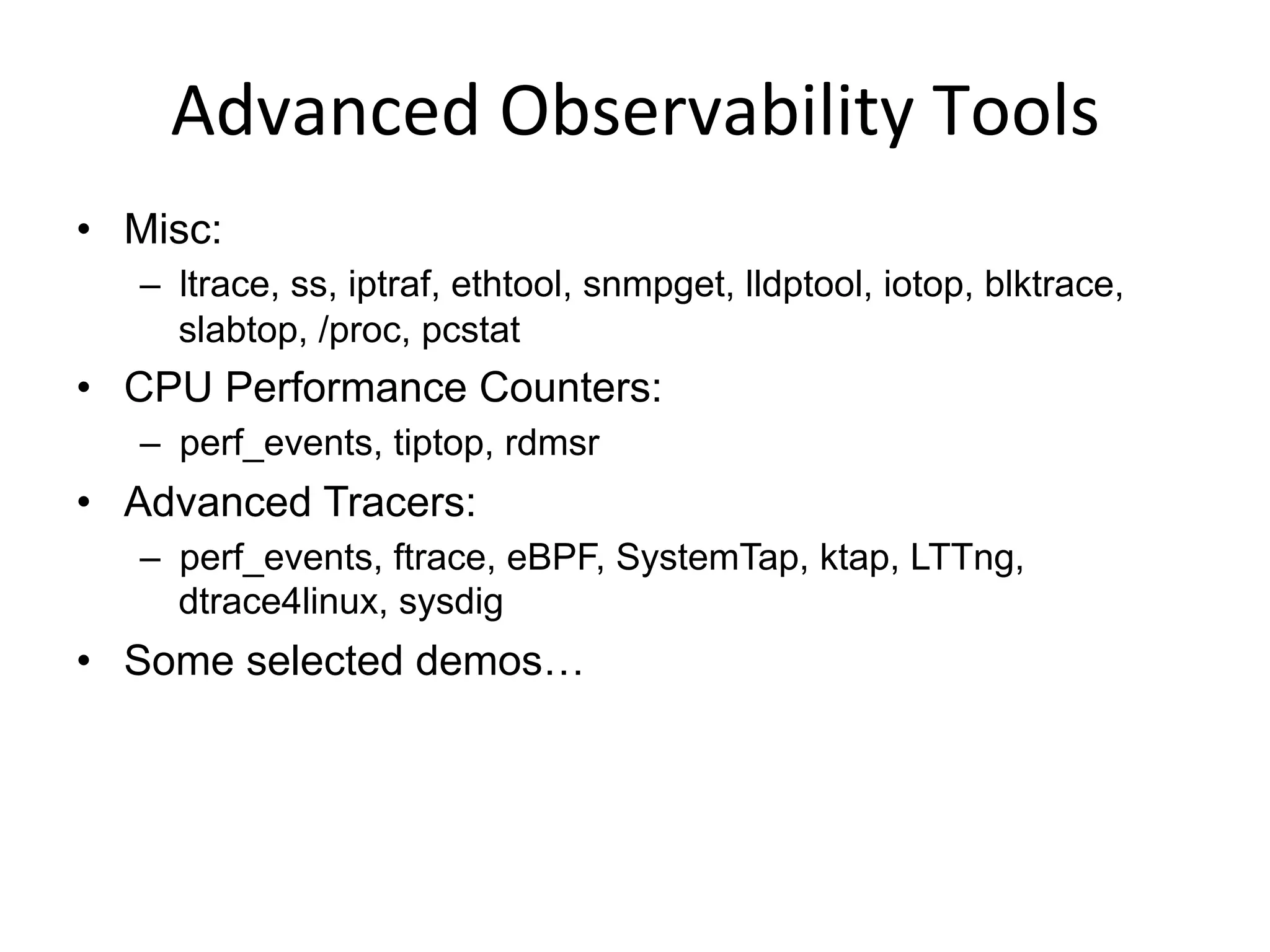 Advanced Observability Tools

• Misc:
  – ltrace, ss, iptraf, ethtool, snmpget, lldptool, iotop, blktrace, slabtop, /proc, pcstat
• CPU Performance Counters:
  – perf_events, tiptop, rdmsr
• Advanced Tracers:
  – perf_events, ftrace, eBPF, SystemTap, ktap, LTTng, dtrace4linux, sysdig
• Some selected demos…